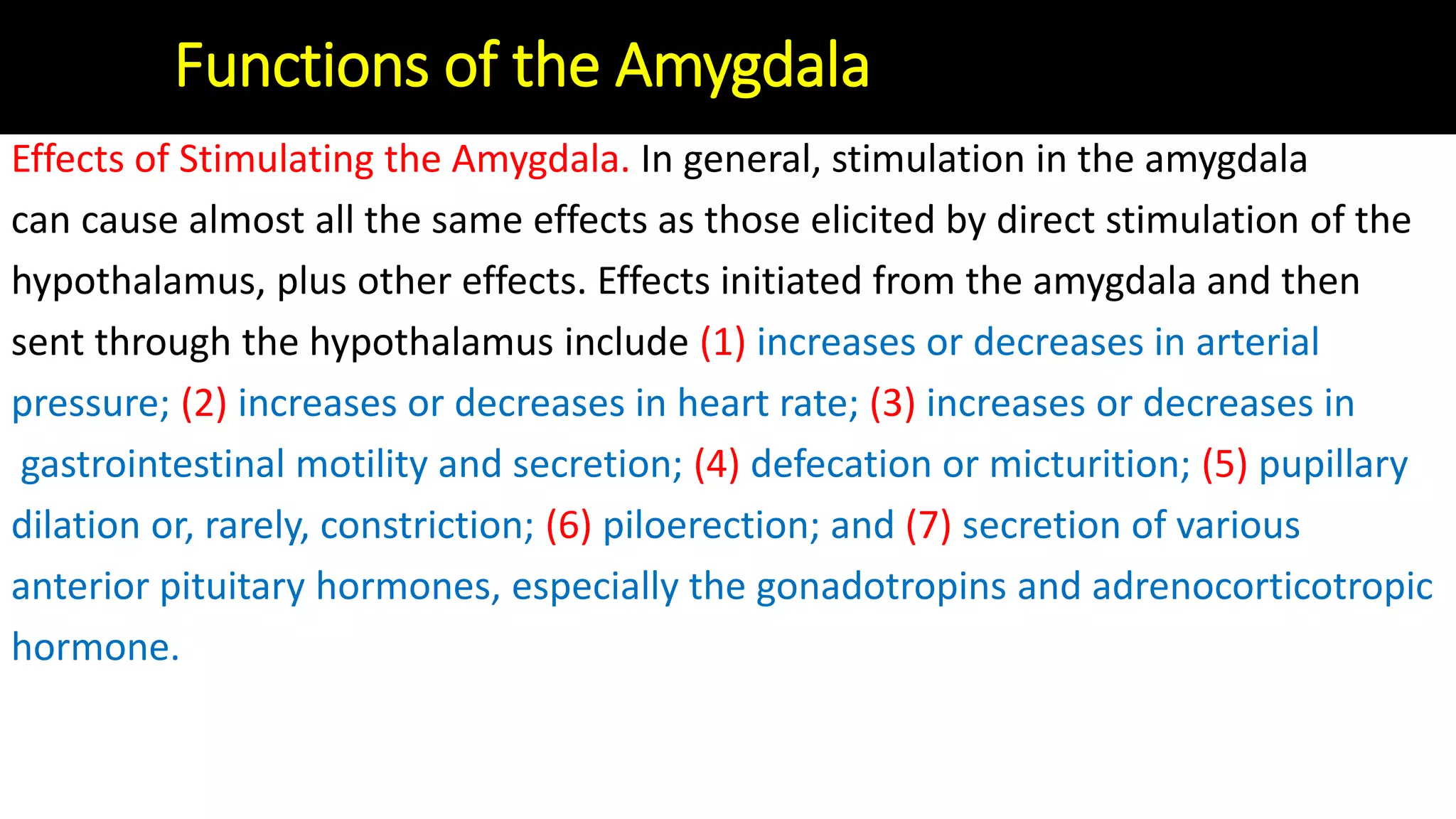 Functions of the Amygdala

Effects of Stimulating the Amygdala. In general, stimulation in the amygdala can cause almost all the same effects as those elicited by direct stimulation of the hypothalamus, plus other effects. Effects initiated from the amygdala and then sent through the hypothalamus include (1) increases or decreases in arterial pressure; (2) increases or decreases in heart rate; (3) increases or decreases in gastrointestinal motility and secretion; (4) defecation or micturition; (5) pupillary dilation or, rarely, constriction; (6) piloerection; and (7) secretion of various anterior pituitary hormones, especially the gonadotropins and adrenocorticotropic hormone.